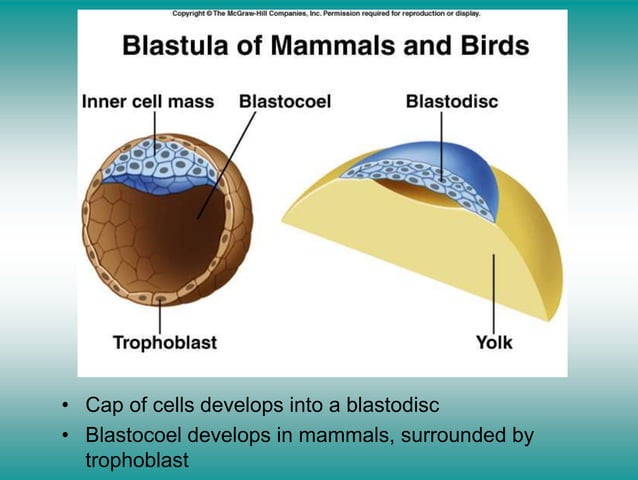 Copyright © The McGraw-Hill Companies, Inc. Permission required for reproduction or display.

Blastula of Mammals and Birds

Inner cell mass

Blastocoel

Blastodisc

Trophoblast

Yolk

• Cap of cells develops into a blastodisc
• Blastocoel develops in mammals, surrounded by trophoblast